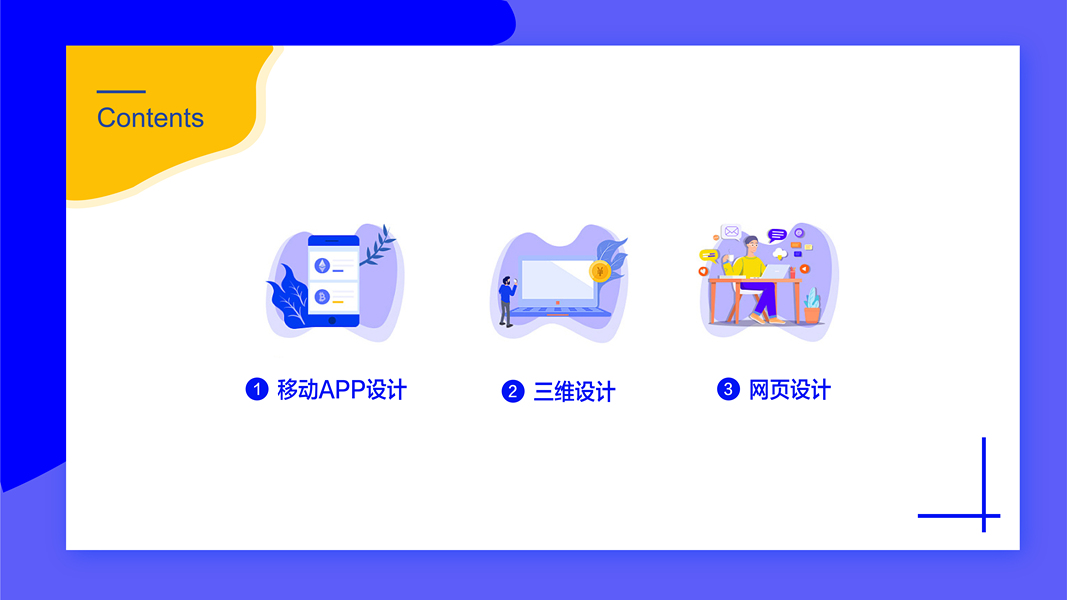 Contents

1 移动APP设计

2 三维设计

3 网页设计